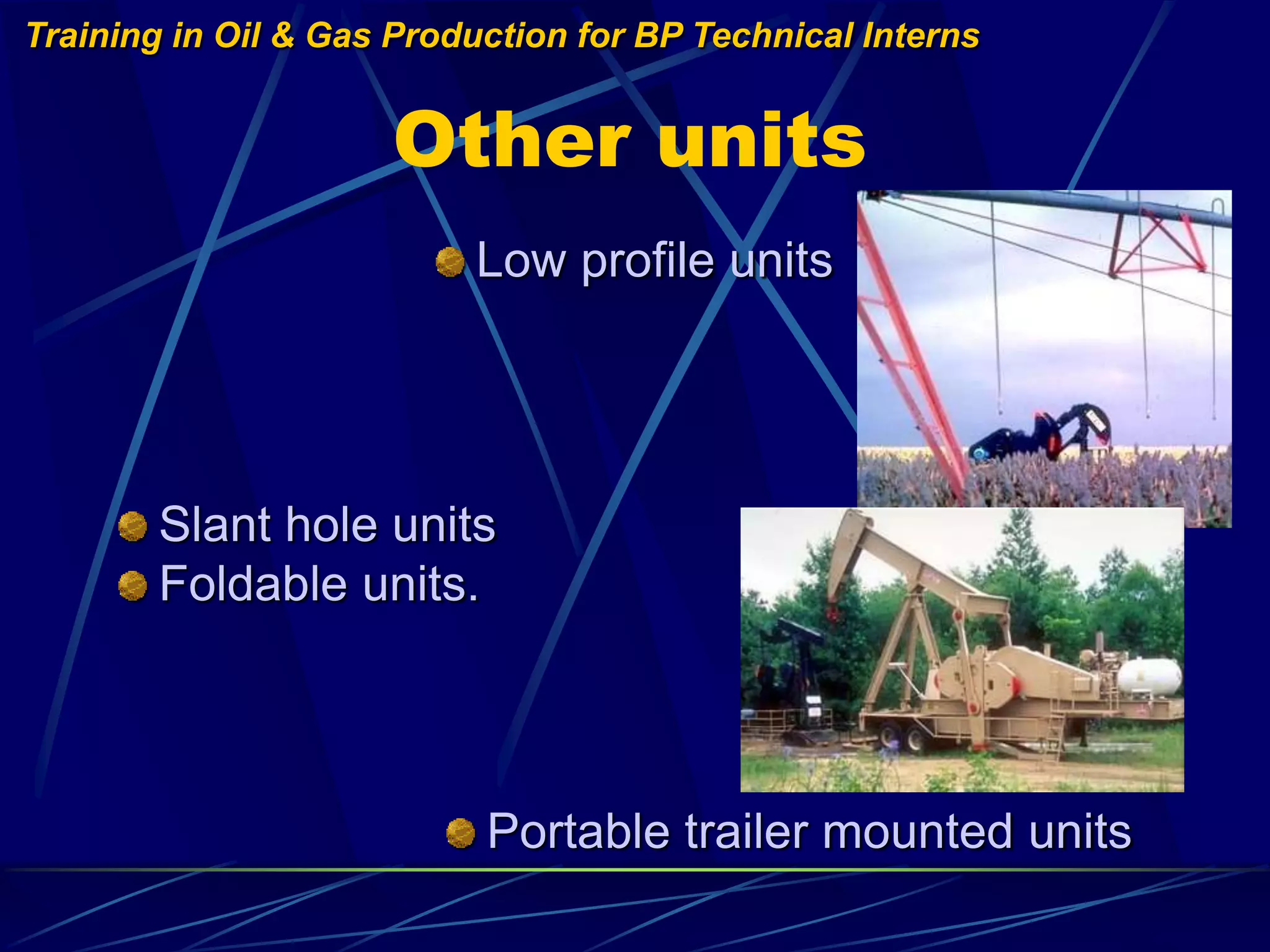 Training in Oil & Gas Production for BP Technical Interns

Other units

Low profile units

Slant hole units
Foldable units.

Portable trailer mounted units